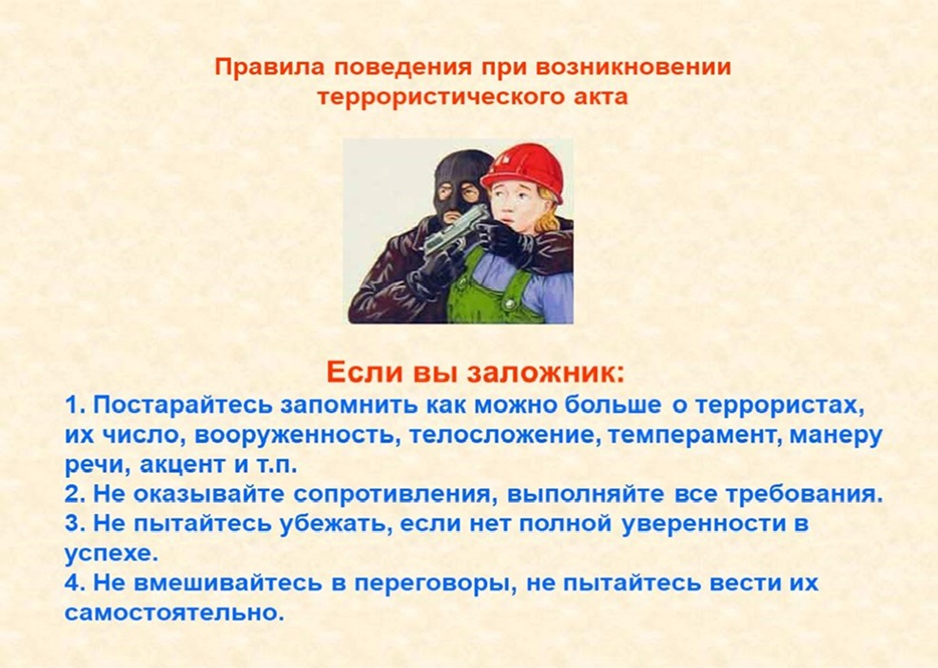 Правила поведения при возникновении террористического акта

Если вы заложник:

1. Постарайтесь запомнить как можно больше о террористах, их число, вооруженность, телосложение, темперамент, манеру речи, акцент и т.п.
2. Не оказывайте сопротивления, выполняйте все требования.
3. Не пытайтесь убежать, если нет полной уверенности в успехе.
4. Не вмешивайтесь в переговоры, не пытайтесь вести их самостоятельно.